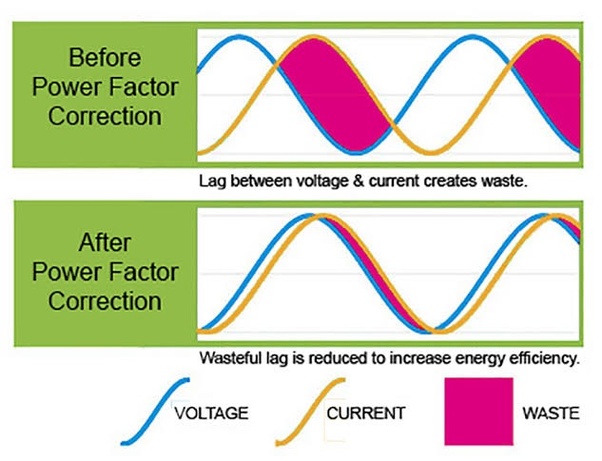 Before Power Factor Correction

Lag between voltage & current creates waste.

After Power Factor Correction

Wasteful lag is reduced to increase energy efficiency.

VOLTAGE

CURRENT

WASTE